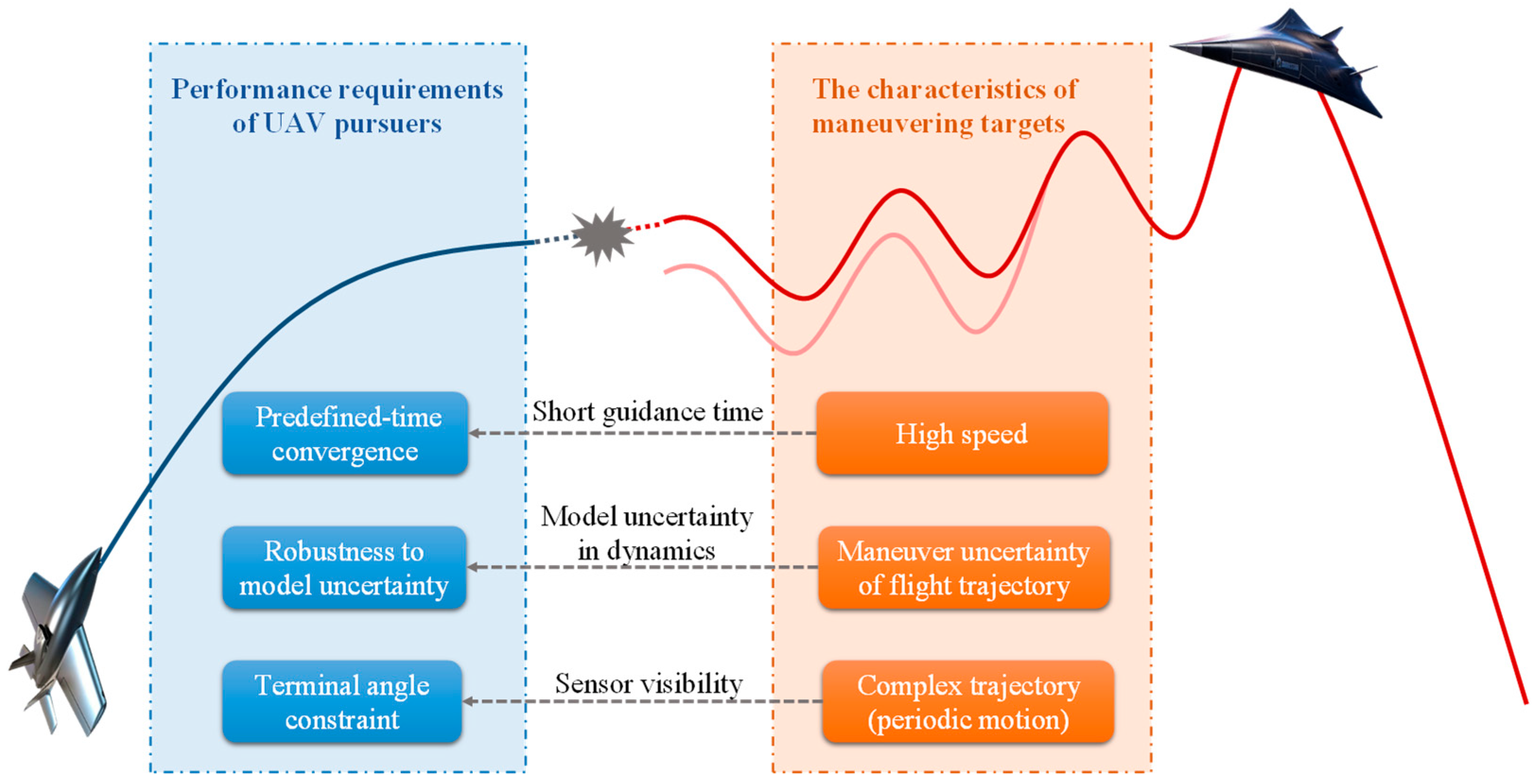 Performance requirements of UAV pursuers

The characteristics of maneuvering targets

Predefined-time convergence

Short guidance time

High speed

Robustness to model uncertainty

Model uncertainty in dynamics

Maneuver uncertainty of flight trajectory

Terminal angle constraint

Sensor visibility

Complex trajectory (periodic motion)